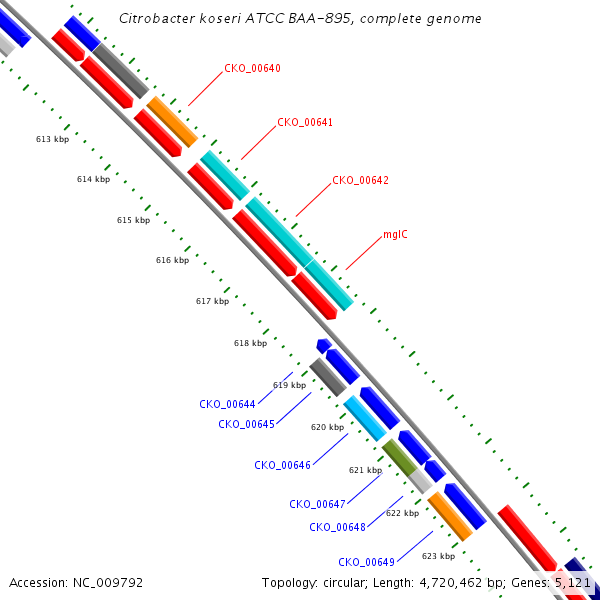 Citrobacter koseri ATCC BAA-895, complete genome

CKO_00640
CKO_00641
CKO_00642
mglC

613 kbp
614 kbp
615 kbp
616 kbp
617 kbp
618 kbp
619 kbp
620 kbp
621 kbp
622 kbp
623 kbp

CKO_00644
CKO_00645
CKO_00646
CKO_00647
CKO_00648
CKO_00649

Accession: NC_009792

Topology: circular; Length: 4,720,462 bp; Genes: 5,121